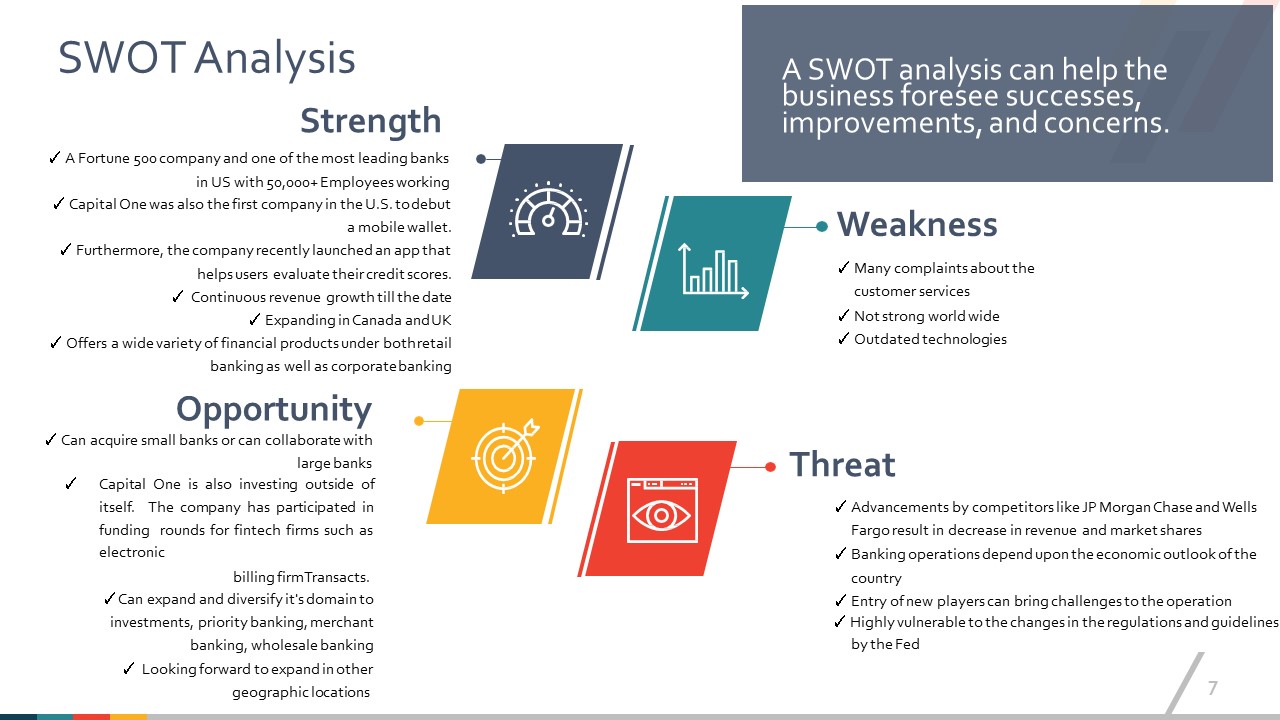 SWOT Analysis

A SWOT analysis can help the business foresee successes, improvements, and concerns.

Strength

✓ A Fortune 500 company and one of the most leading banks in US with 50,000+ Employees working
✓ Capital One was also the first company in the U.S. to debut a mobile wallet.
✓ Furthermore, the company recently launched an app that helps users evaluate their credit scores.
✓ Continuous revenue growth till the date
✓ Expanding in Canada and UK
✓ Offers a wide variety of financial products under both retail banking as well as corporate banking

Weakness

✓ Many complaints about the customer services
✓ Not strong world wide
✓ Outdated technologies

Opportunity

✓ Can acquire small banks or can collaborate with large banks
✓ Capital One is also investing outside of itself. The company has participated in funding rounds for fintech firms such as electronic billing firm Transacts.
✓ Can expand and diversify it's domain to investments, priority banking, merchant banking, wholesale banking
✓ Looking forward to expand in other geographic locations

Threat

✓ Advancements by competitors like JP Morgan Chase and Wells Fargo result in decrease in revenue and market shares
✓ Banking operations depend upon the economic outlook of the country
✓ Entry of new players can bring challenges to the operation
✓ Highly vulnerable to the changes in the regulations and guidelines by the Fed

7